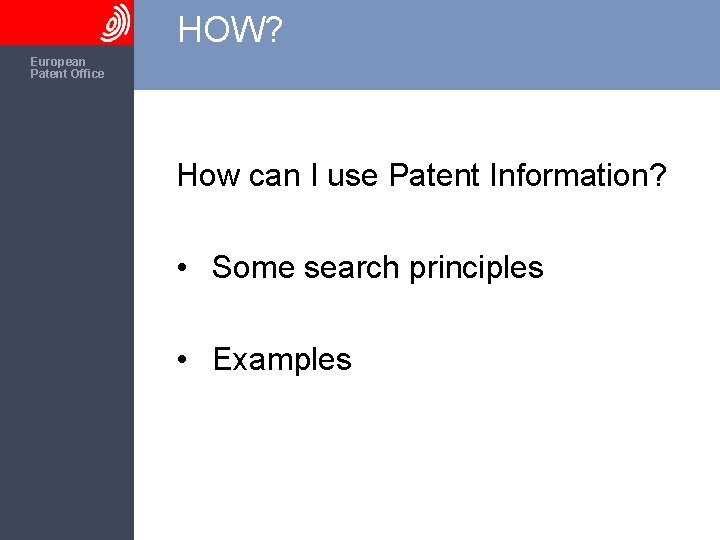 European Patent Office

HOW?

How can I use Patent Information?

• Some search principles

• Examples